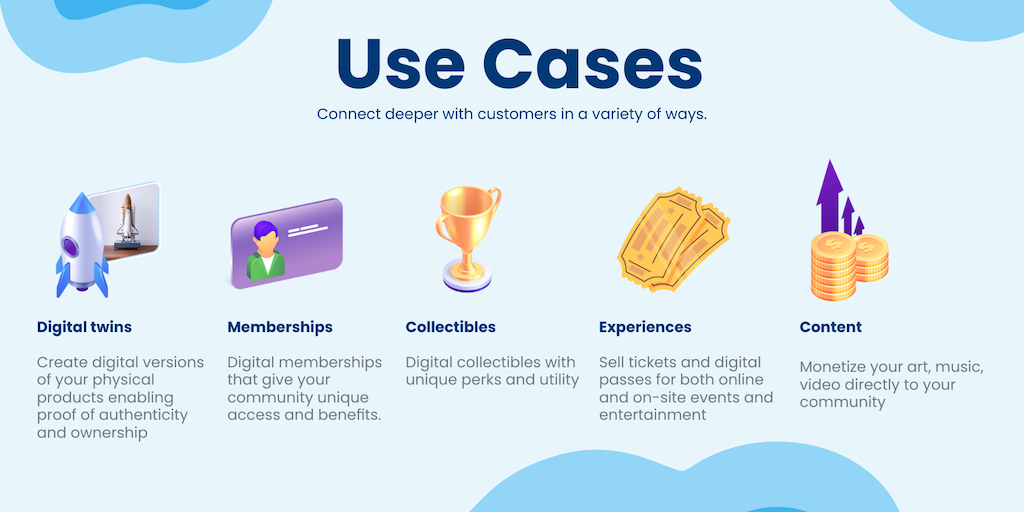 Use Cases

Connect deeper with customers in a variety of ways.

Digital twins

Create digital versions of your physical products enabling proof of authenticity and ownership

Memberships

Digital memberships that give your community unique access and benefits.

Collectibles

Digital collectibles with unique perks and utility

Experiences

Sell tickets and digital passes for both online and on-site events and entertainment

Content

Monetize your art, music, video directly to your community